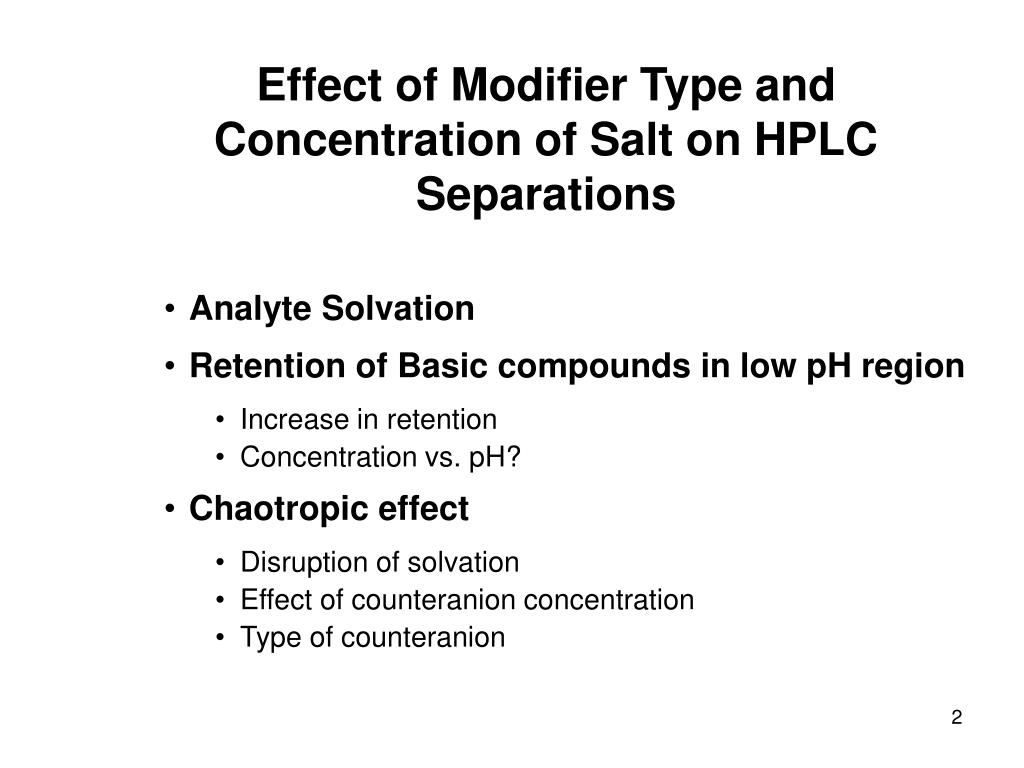 Effect of Modifier Type and Concentration of Salt on HPLC Separations

• Analyte Solvation
• Retention of Basic compounds in low pH region
  • Increase in retention
  • Concentration vs. pH?
• Chaotropic effect
  • Disruption of solvation
  • Effect of counteranion concentration
  • Type of counteranion

2